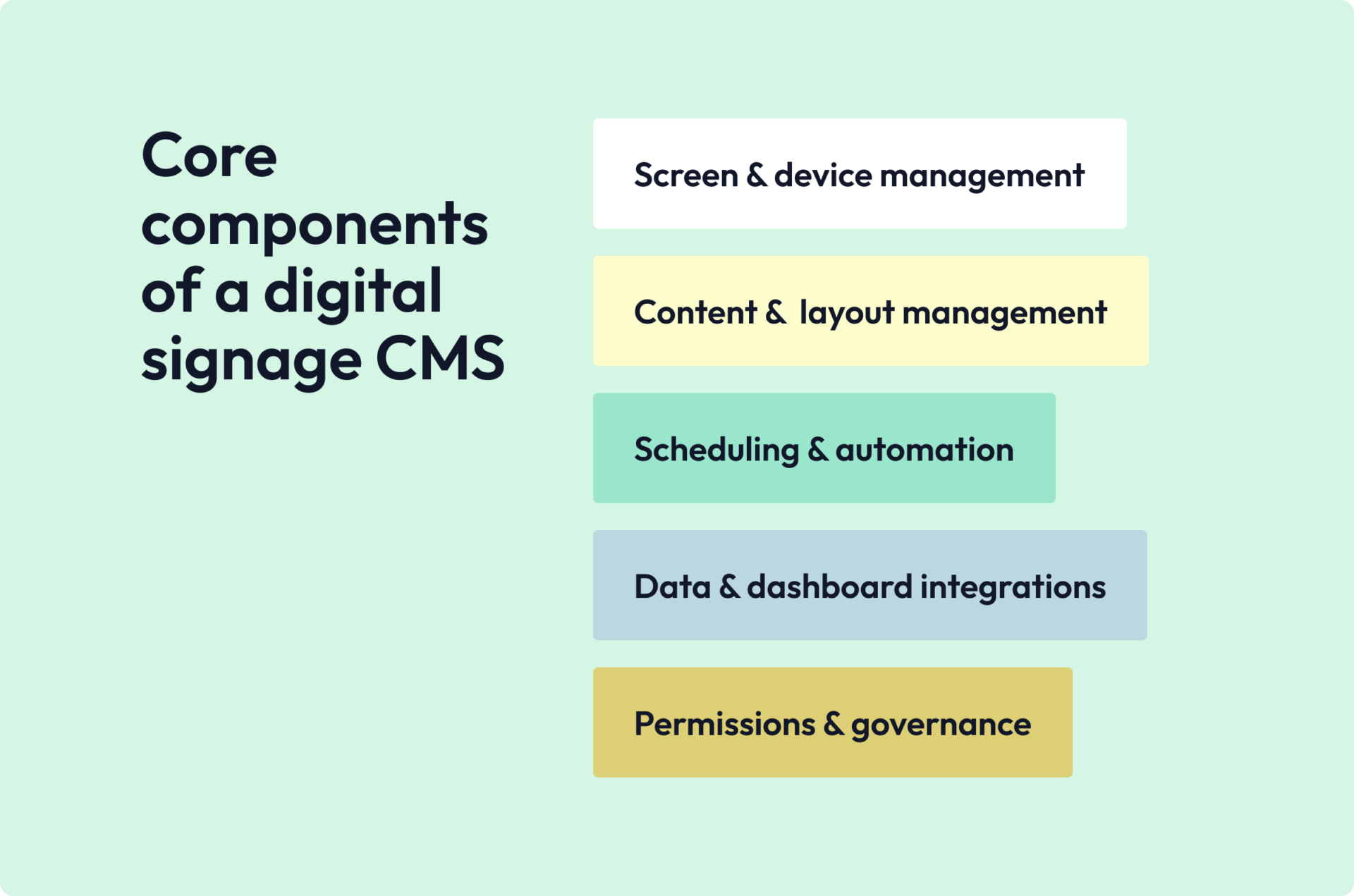 Core components of a digital signage CMS

Screen & device management

Content & layout management

Scheduling & automation

Data & dashboard integrations

Permissions & governance